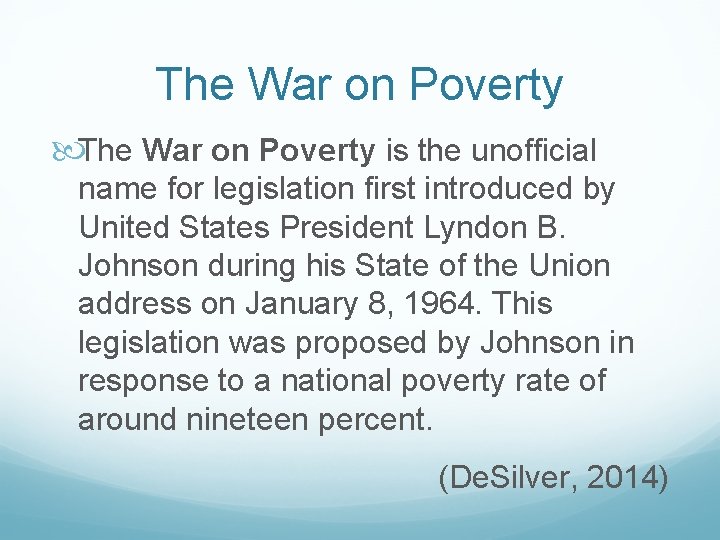 The War on Poverty

The War on Poverty is the unofficial name for legislation first introduced by United States President Lyndon B. Johnson during his State of the Union address on January 8, 1964. This legislation was proposed by Johnson in response to a national poverty rate of around nineteen percent.

(DeSilver, 2014)